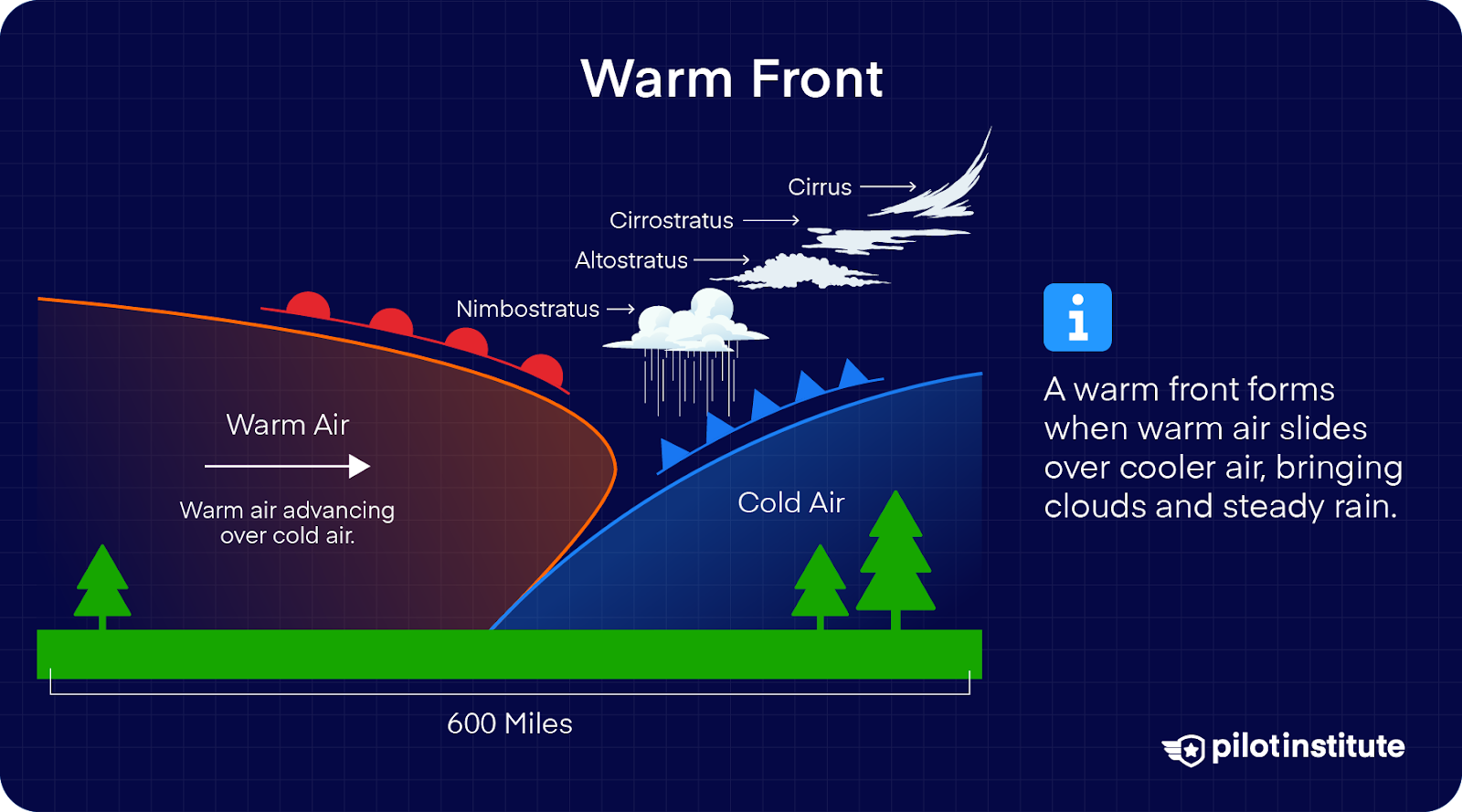 Warm Front

Cirrus
Cirrostratus
Altostratus
Nimbostratus

Warm Air
Warm air advancing over cold air.

Cold Air

600 Miles

i

A warm front forms when warm air slides over cooler air, bringing clouds and steady rain.

pilotinstitute